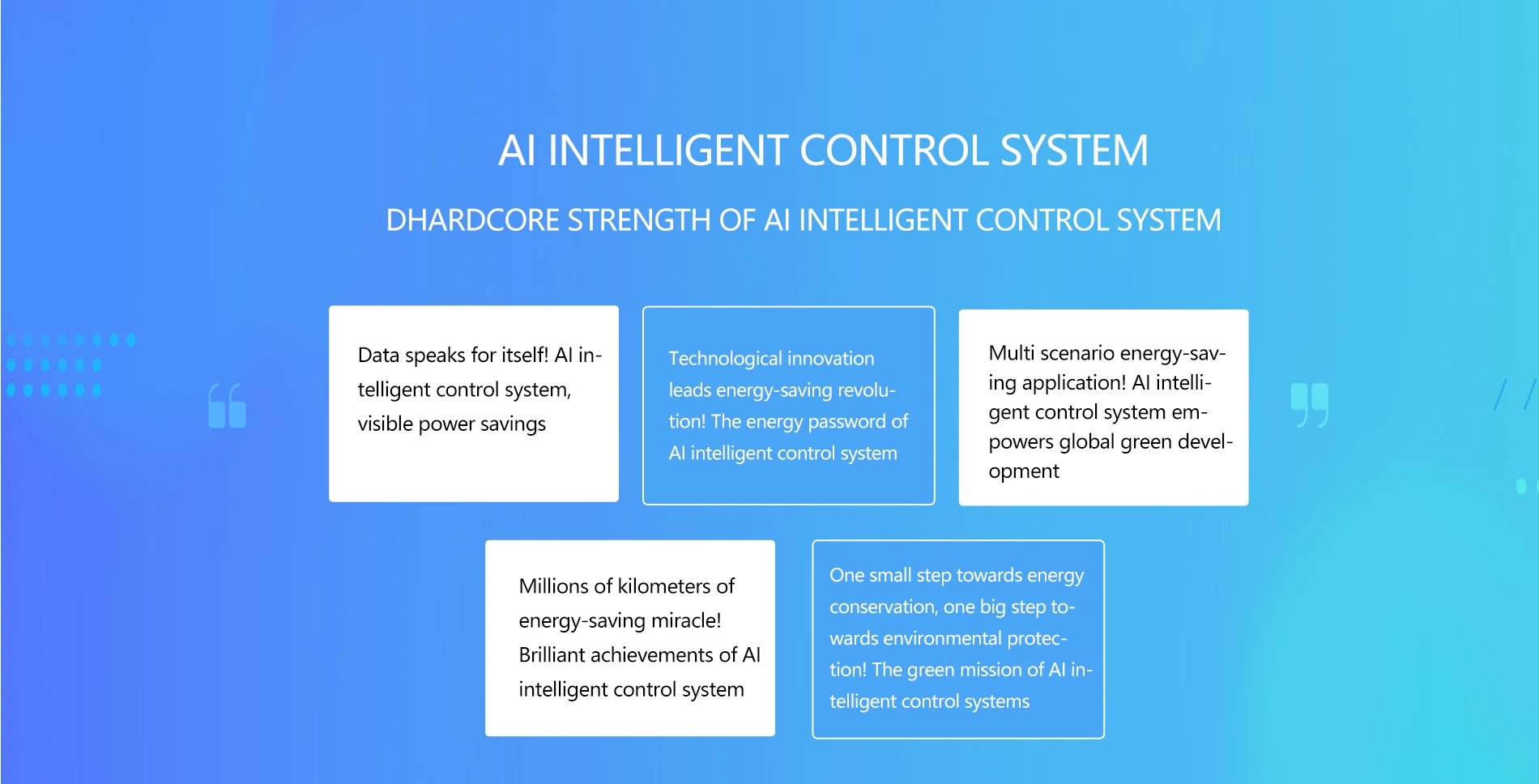 AI INTELLIGENT CONTROL SYSTEM

DHARDCORE STRENGTH OF AI INTELLIGENT CONTROL SYSTEM

Data speaks for itself! AI intelligent control system, visible power savings

Technological innovation leads energy-saving revolution! The energy password of AI intelligent control system

Multi scenario energy-saving application! AI intelligent control system empowers global green development

Millions of kilometers of energy-saving miracle! Brilliant achievements of AI intelligent control system

One small step towards energy conservation, one big step towards environmental protection! The green mission of AI intelligent control systems